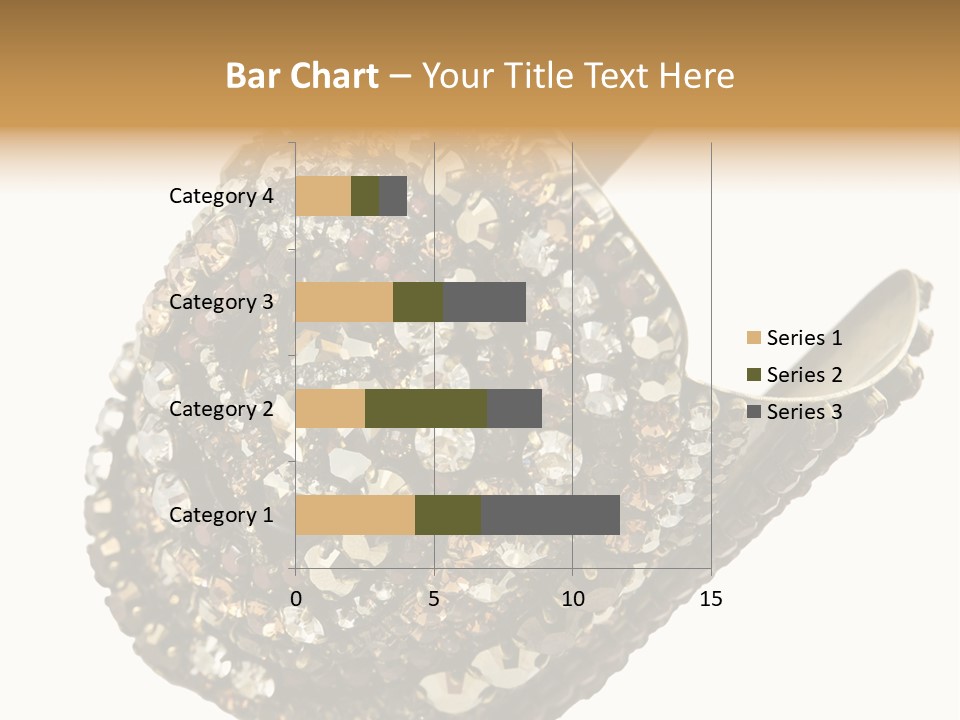 Bar Chart – Your Title Text Here

Category 4
Category 3
Category 2
Category 1

0
5
10
15

Series 1
Series 2
Series 3